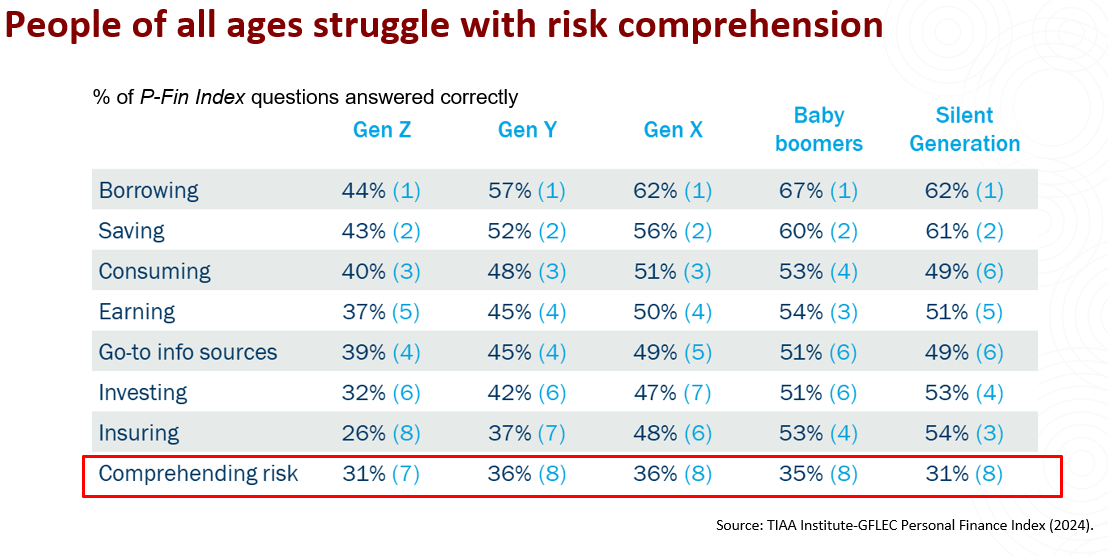 People of all ages struggle with risk comprehension

% of P-Fin Index questions answered correctly

| | Gen Z | Gen Y | Gen X | Baby boomers | Silent Generation |
|---|---|---|---|---|---|
| Borrowing | 44% (1) | 57% (1) | 62% (1) | 67% (1) | 62% (1) |
| Saving | 43% (2) | 52% (2) | 56% (2) | 60% (2) | 61% (2) |
| Consuming | 40% (3) | 48% (3) | 51% (3) | 53% (4) | 49% (6) |
| Earning | 37% (5) | 45% (4) | 50% (4) | 54% (3) | 51% (5) |
| Go-to info sources | 39% (4) | 45% (4) | 49% (5) | 51% (6) | 49% (6) |
| Investing | 32% (6) | 42% (6) | 47% (7) | 51% (6) | 53% (4) |
| Insuring | 26% (8) | 37% (7) | 48% (6) | 53% (4) | 54% (3) |
| Comprehending risk | 31% (7) | 36% (8) | 36% (8) | 35% (8) | 31% (8) |

Source: TIAA Institute-GFLEC Personal Finance Index (2024).